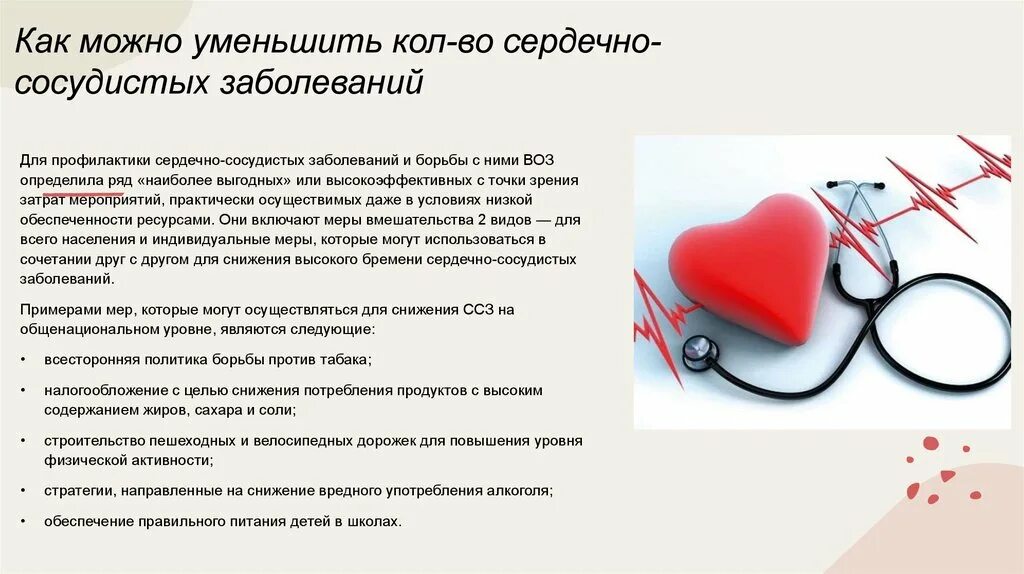 Как можно уменьшить кол-во сердечно-сосудистых заболеваний

Для профилактики сердечно-сосудистых заболеваний и борьбы с ними ВОЗ определила ряд «наиболее выгодных» или высокоэффективных с точки зрения затрат мероприятий, практически осуществимых даже в условиях низкой обеспеченности ресурсами. Они включают меры вмешательства 2 видов — для всего населения и индивидуальные меры, которые могут использоваться в сочетании друг с другом для снижения высокого бремени сердечно-сосудистых заболеваний.

Примерами мер, которые могут осуществляться для снижения ССЗ на общенациональном уровне, являются следующие:

• всесторонняя политика борьбы против табака;

• налогообложение с целью снижения потребления продуктов с высоким содержанием жиров, сахара и соли;

• строительство пешеходных и велосипедных дорожек для повышения уровня физической активности;

• стратегии, направленные на снижение вредного употребления алкоголя;

• обеспечение правильного питания детей в школах.